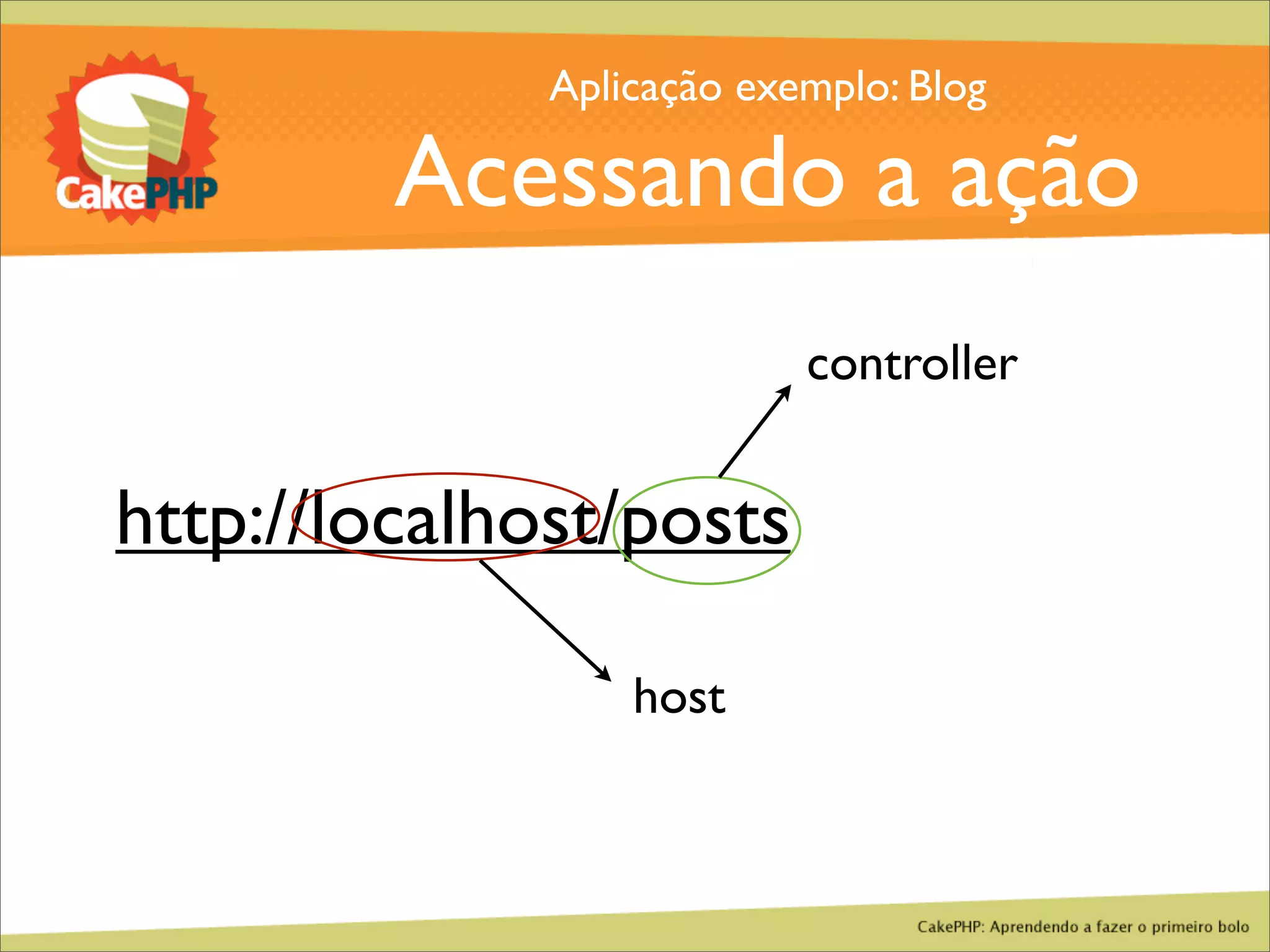 CakePHP

Aplicação exemplo: Blog

Acessando a ação

controller

http://localhost/posts

host

CakePHP: Aprendendo a fazer o primeiro bolo